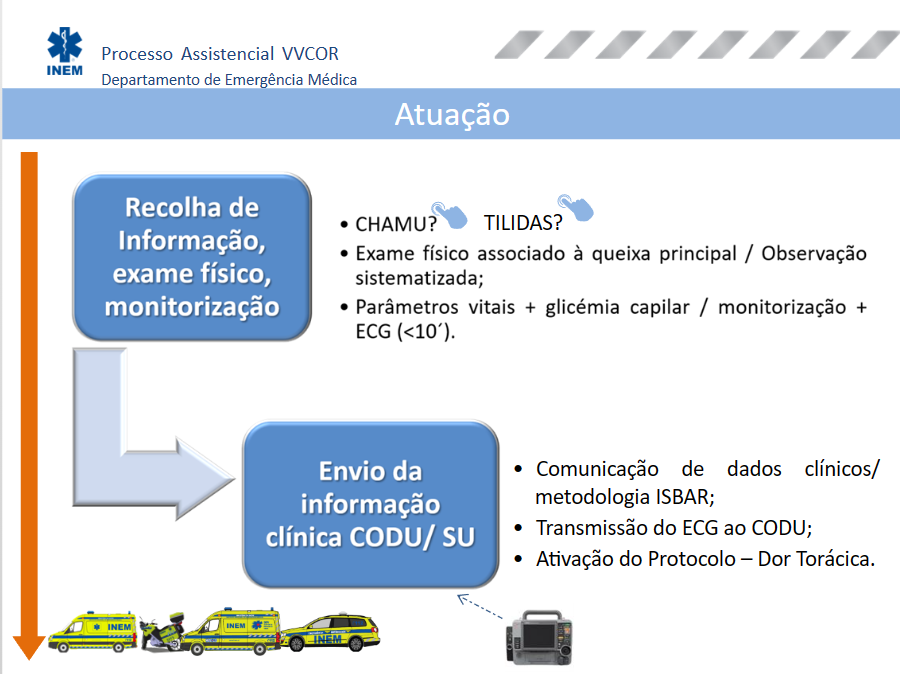 INEM

Processo Assistencial VVCOR

Departamento de Emergência Médica

Atuação

Recolha de Informação, exame físico, monitorização

• CHAMU? TILIDAS?
• Exame físico associado à queixa principal / Observação sistematizada;
• Parâmetros vitais + glicémia capilar / monitorização + ECG (<10´).

Envio da informação clínica CODU/ SU

• Comunicação de dados clínicos/ metodologia ISBAR;
• Transmissão do ECG ao CODU;
• Ativação do Protocolo – Dor Torácica.

INEM INEM INEM